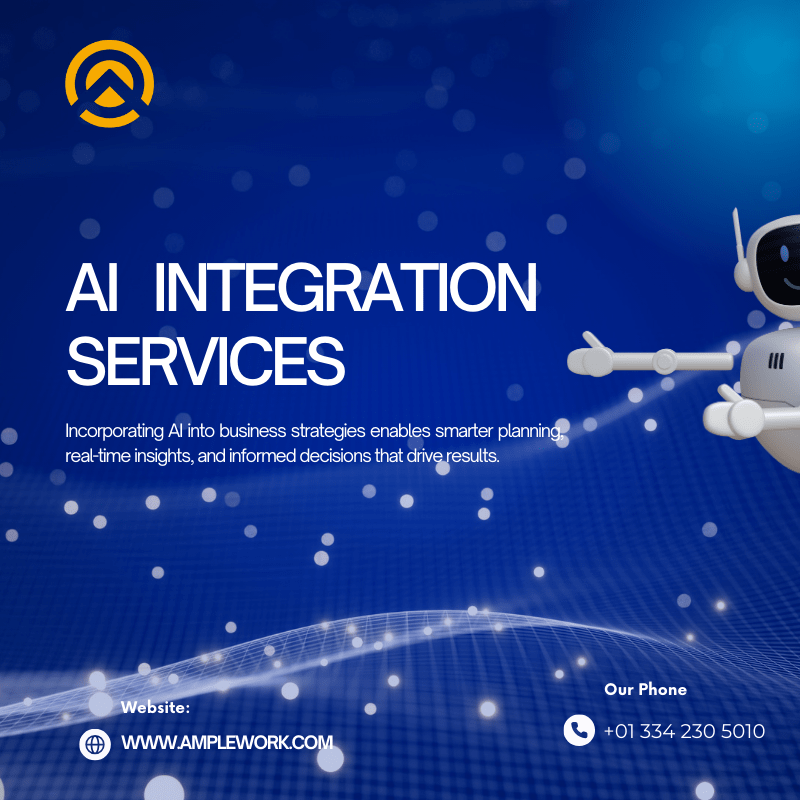 AI INTEGRATION SERVICES

Incorporating AI into business strategies enables smarter planning, real-time insights, and informed decisions that drive results.

Website:

WWW.AMPLEWORK.COM

Our Phone

+01 334 230 5010